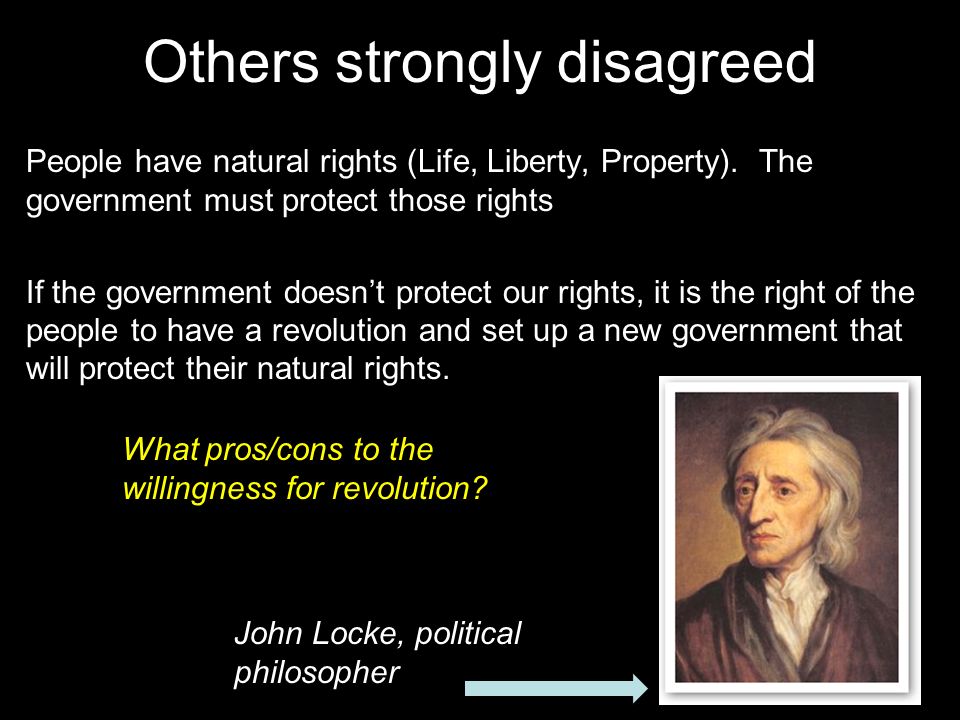 Others strongly disagreed

People have natural rights (Life, Liberty, Property). The government must protect those rights

If the government doesn’t protect our rights, it is the right of the people to have a revolution and set up a new government that will protect their natural rights.

What pros/cons to the willingness for revolution?

John Locke, political philosopher